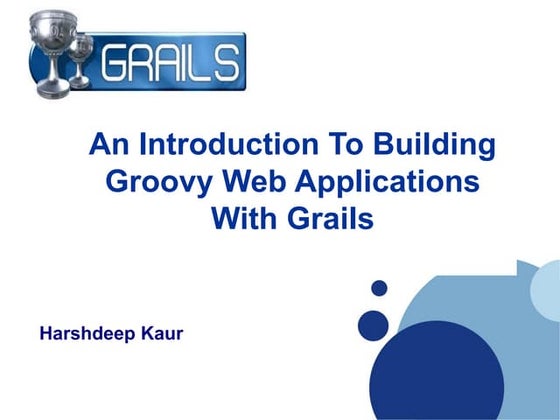 GRAILS

An Introduction To Building Groovy Web Applications With Grails

Harshdeep Kaur